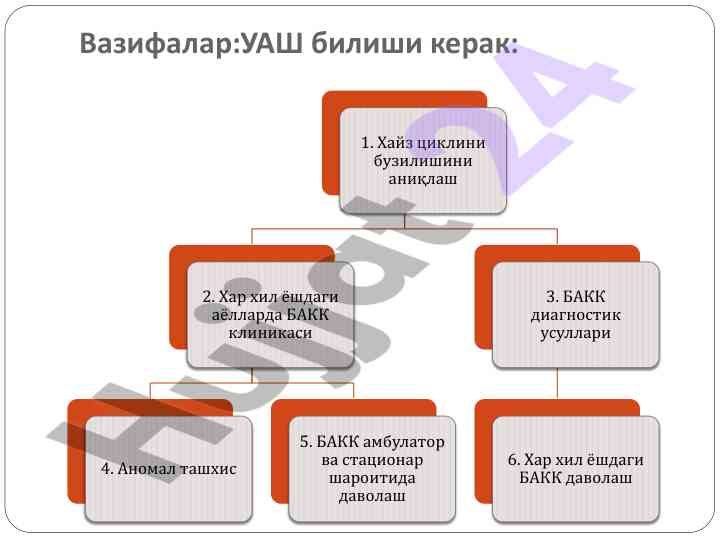 Вазифалар:УАШ билиши керак:

1. Хайз циклини бузилишини аниқлаш

2. Хар хил ёшдаги аёлларда БАКК клиникаси

3. БАКК диагностик усуллари

4. Аномал ташхис

5. БАКК амбулатор ва стационар шароитида даволаш

6. Хар хил ёшдаги БАКК даволаш

Hujjat24